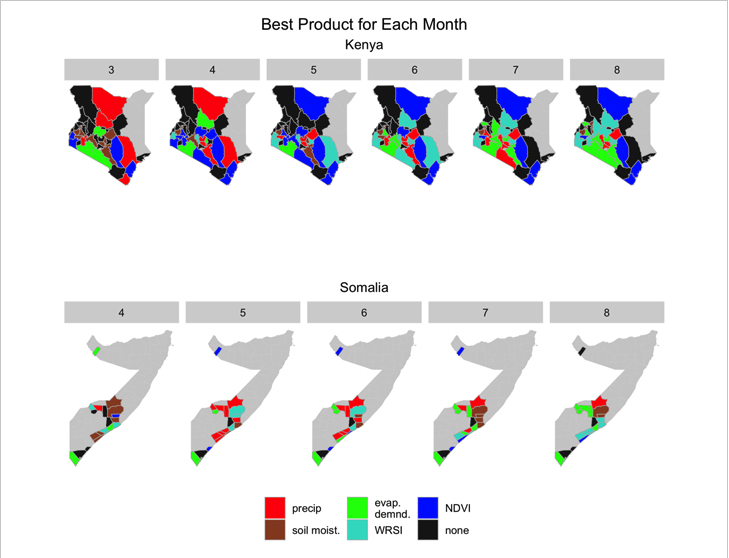 Best Product for Each Month
Kenya

3 4 5 6 7 8

Somalia

4 5 6 7 8

precip
soil moist.
evap. demnd.
WRSI
NDVI
none